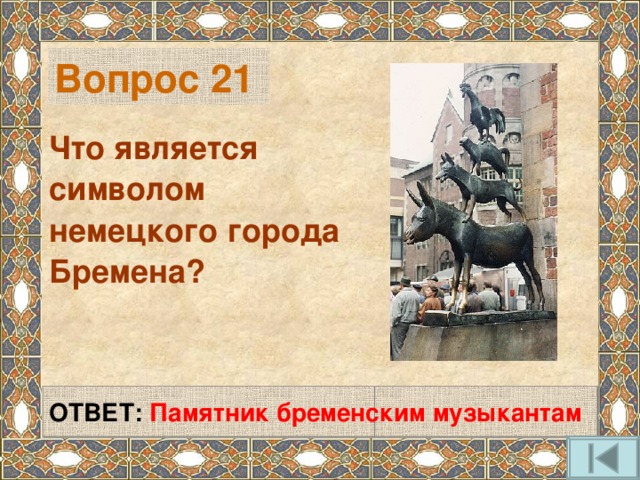 Вопрос 21

Что является символом немецкого города Бремена?

ОТВЕТ: Памятник бременским музыкантам